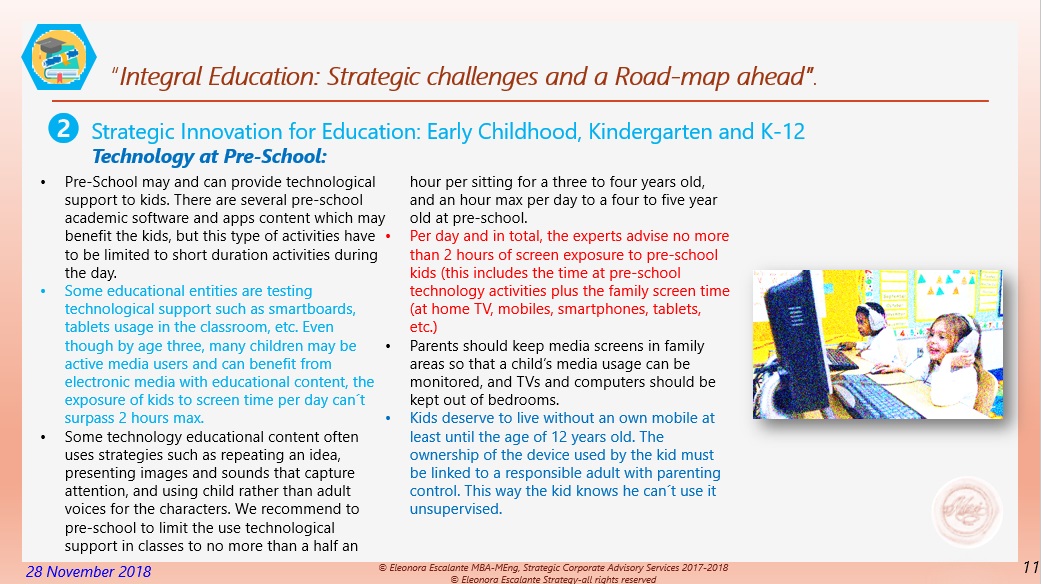 "Integral Education: Strategic challenges and a Road-map ahead".

2 Strategic Innovation for Education: Early Childhood, Kindergarten and K-12

Technology at Pre-School:

• Pre-School may and can provide technological support to kids. There are several pre-school academic software and apps content which may benefit the kids, but this type of activities have to be limited to short duration activities during the day.

• Some educational entities are testing technological support such as smartboards, tablets usage in the classroom, etc. Even though by age three, many children may be active media users and can benefit from electronic media with educational content, the exposure of kids to screen time per day can´t surpass 2 hours max.

• Some technology educational content often uses strategies such as repeating an idea, presenting images and sounds that capture attention, and using child rather than adult voices for the characters. We recommend to pre-school to limit the use technological support in classes to no more than a half an hour per sitting for a three to four years old, and an hour max per day to a four to five year old at pre-school.

• Per day and in total, the experts advise no more than 2 hours of screen exposure to pre-school kids (this includes the time at pre-school technology activities plus the family screen time (at home TV, mobiles, smartphones, tablets, etc.)

• Parents should keep media screens in family areas so that a child's media usage can be monitored, and TVs and computers should be kept out of bedrooms.

• Kids deserve to live without an own mobile at least until the age of 12 years old. The ownership of the device used by the kid must be linked to a responsible adult with parenting control. This way the kid knows he can´t use it unsupervised.

28 November 2018

© Eleonora Escalante MBA-MEng, Strategic Corporate Advisory Services 2017-2018
© Eleonora Escalante Strategy-all rights reserved

11